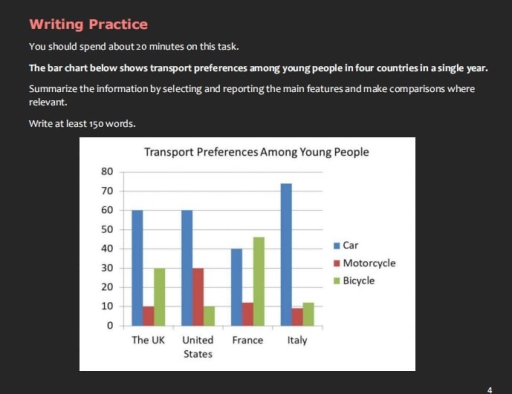 Writing Practice

You should spend about 20 minutes on this task.

The bar chart below shows transport preferences among young people in four countries in a single year.

Summarize the information by selecting and reporting the main features and make comparisons where relevant.

Write at least 150 words.

Transport Preferences Among Young People

80
70
60
50
40
30
20
10
0

The UK
United States
France
Italy

Car
Motorcycle
Bicycle

4